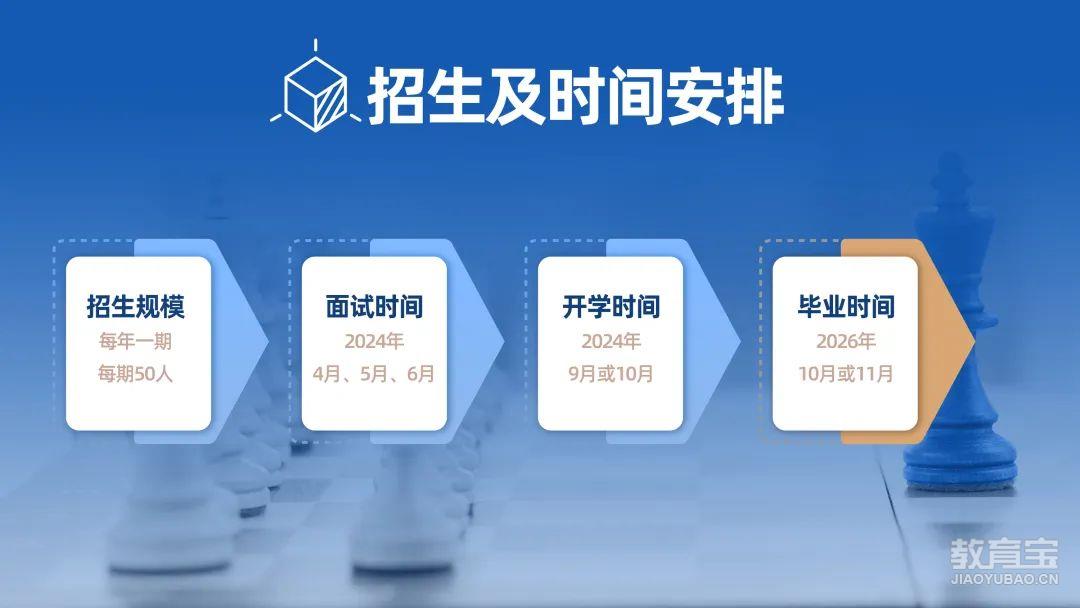 招生及时间安排

招生规模
每年一期
每期50人

面试时间
2024年
4月、5月、6月

开学时间
2024年
9月或10月

毕业时间
2026年
10月或11月

教育宝
JIAOYUBAO.CN